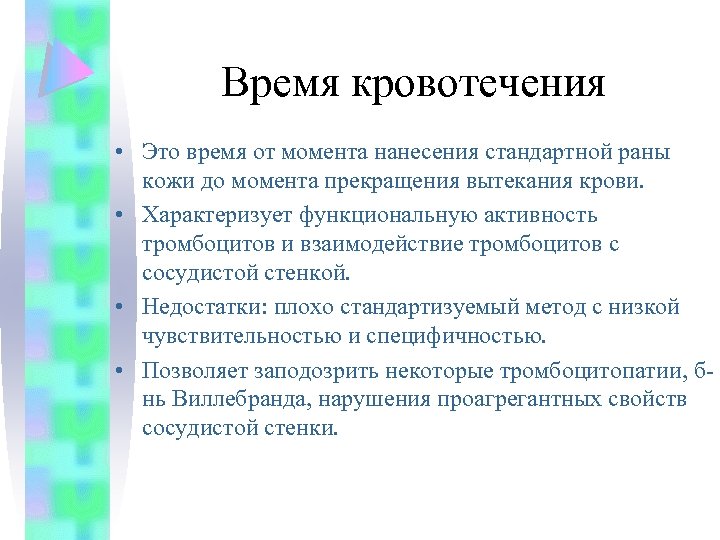 Время кровотечения

• Это время от момента нанесения стандартной раны кожи до момента прекращения вытекания крови.
• Характеризует функциональную активность тромбоцитов и взаимодействие тромбоцитов с сосудистой стенкой.
• Недостатки: плохо стандартизуемый метод с низкой чувствительностью и специфичностью.
• Позволяет заподозрить некоторые тромбоцитопатии, б-нь Виллебранда, нарушения проагрегантных свойств сосудистой стенки.